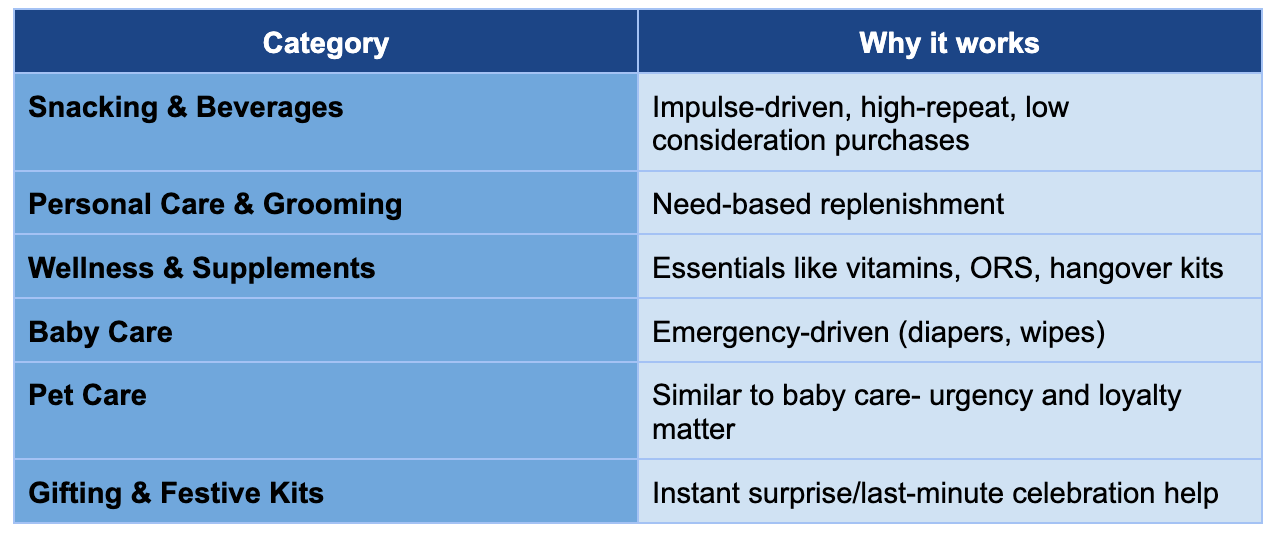 | Category | Why it works |
|---|---|
| Snacking & Beverages | Impulse-driven, high-repeat, low consideration purchases |
| Personal Care & Grooming | Need-based replenishment |
| Wellness & Supplements | Essentials like vitamins, ORS, hangover kits |
| Baby Care | Emergency-driven (diapers, wipes) |
| Pet Care | Similar to baby care- urgency and loyalty matter |
| Gifting & Festive Kits | Instant surprise/last-minute celebration help |